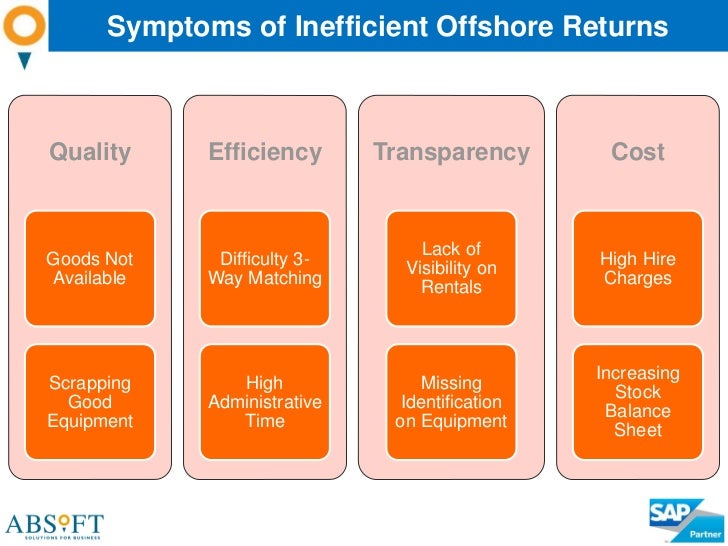 Symptoms of Inefficient Offshore Returns

Quality

Goods Not Available

Scrapping Good Equipment

Efficiency

Difficulty 3-Way Matching

High Administrative Time

Transparency

Lack of Visibility on Rentals

Missing Identification on Equipment

Cost

High Hire Charges

Increasing Stock Balance Sheet

ABSOFT
SOLUTIONS FOR BUSINESS

SAP
Partner